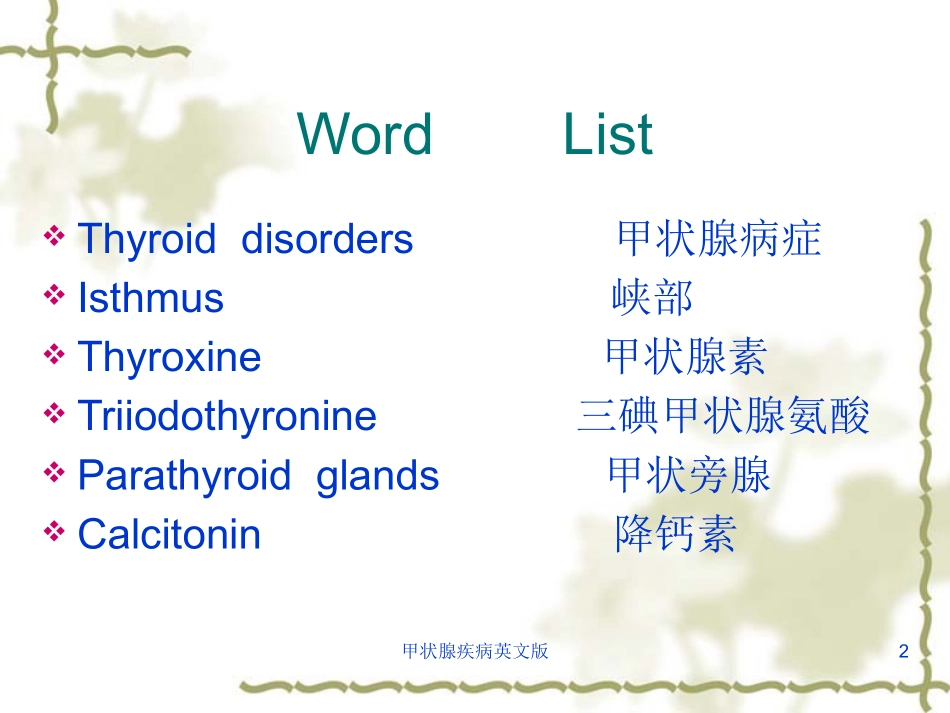 Word List

❖ Thyroid disorders 甲状腺病症
❖ Isthmus 峡部
❖ Thyroxine 甲状腺素
❖ Triiodothyronine 三碘甲状腺氨酸
❖ Parathyroid glands 甲状旁腺
❖ Calcitonin 降钙素

甲状腺疾病英文版

2